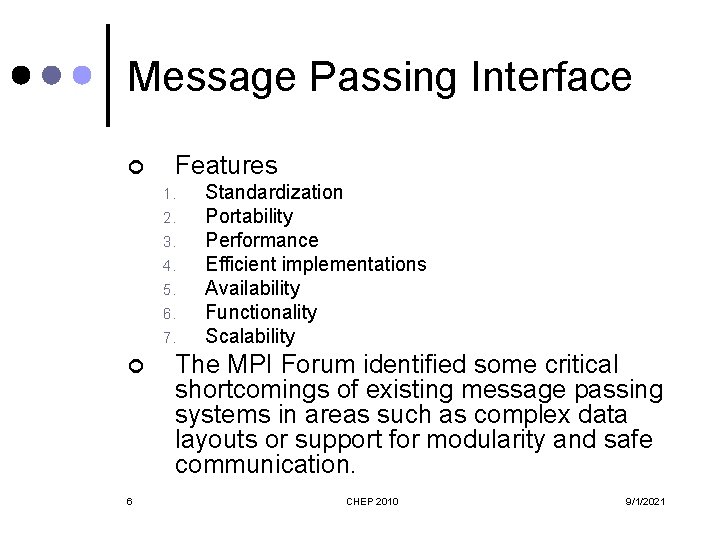 Message Passing Interface

Features
1. Standardization
2. Portability
3. Performance
4. Efficient implementations
5. Availability
6. Functionality
7. Scalability

The MPI Forum identified some critical shortcomings of existing message passing systems in areas such as complex data layouts or support for modularity and safe communication.

6

CHEP 2010

9/1/2021